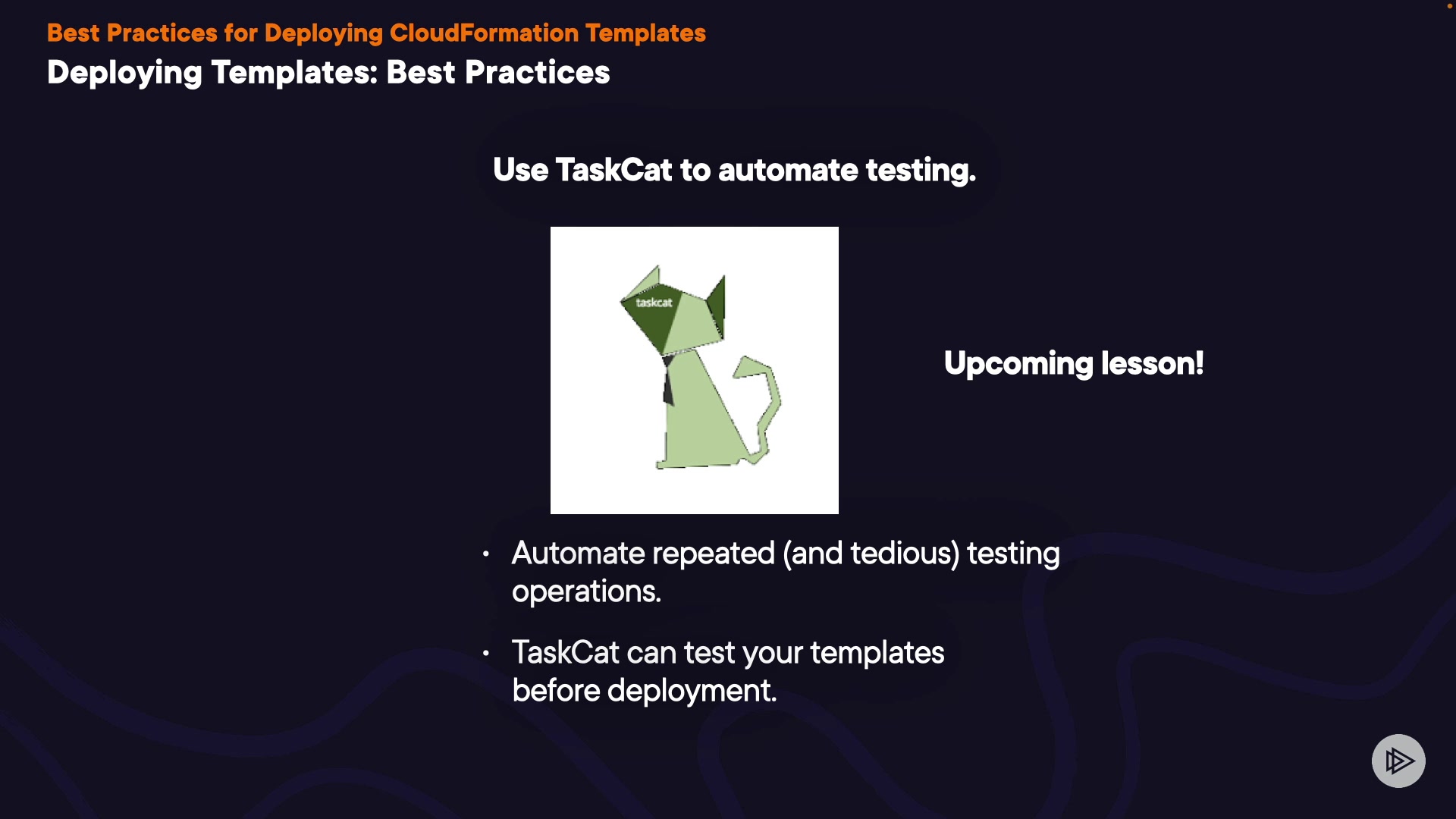 Best Practices for Deploying CloudFormation Templates
Deploying Templates: Best Practices

Use TaskCat to automate testing.

taskcat

Upcoming lesson!

• Automate repeated (and tedious) testing operations.

• TaskCat can test your templates before deployment.